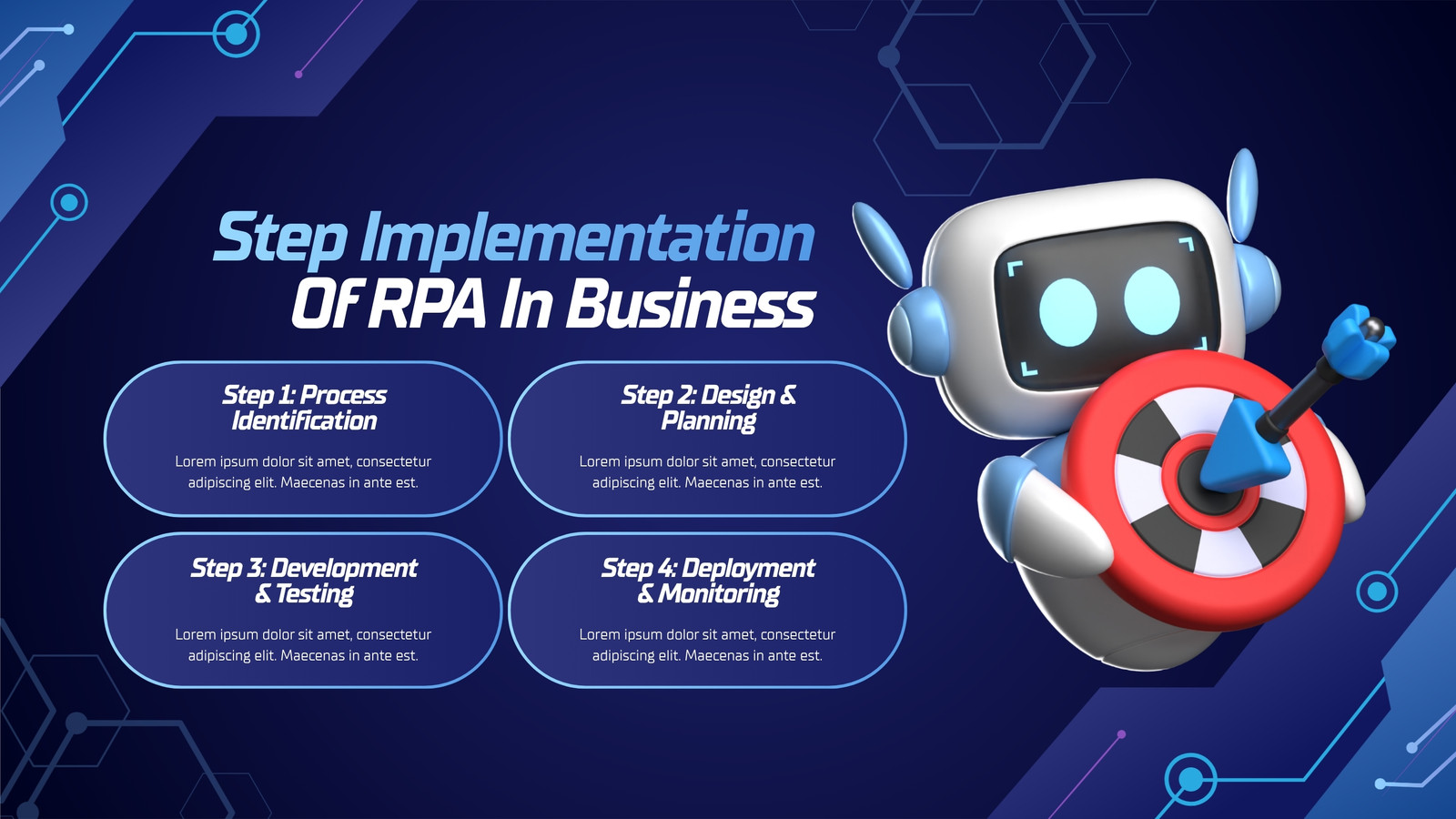 Step Implementation Of RPA In Business

Step 1: Process Identification

Lorem ipsum dolor sit amet, consectetur adipiscing elit. Maecenas in ante est.

Step 2: Design & Planning

Lorem ipsum dolor sit amet, consectetur adipiscing elit. Maecenas in ante est.

Step 3: Development & Testing

Lorem ipsum dolor sit amet, consectetur adipiscing elit. Maecenas in ante est.

Step 4: Deployment & Monitoring

Lorem ipsum dolor sit amet, consectetur adipiscing elit. Maecenas in ante est.